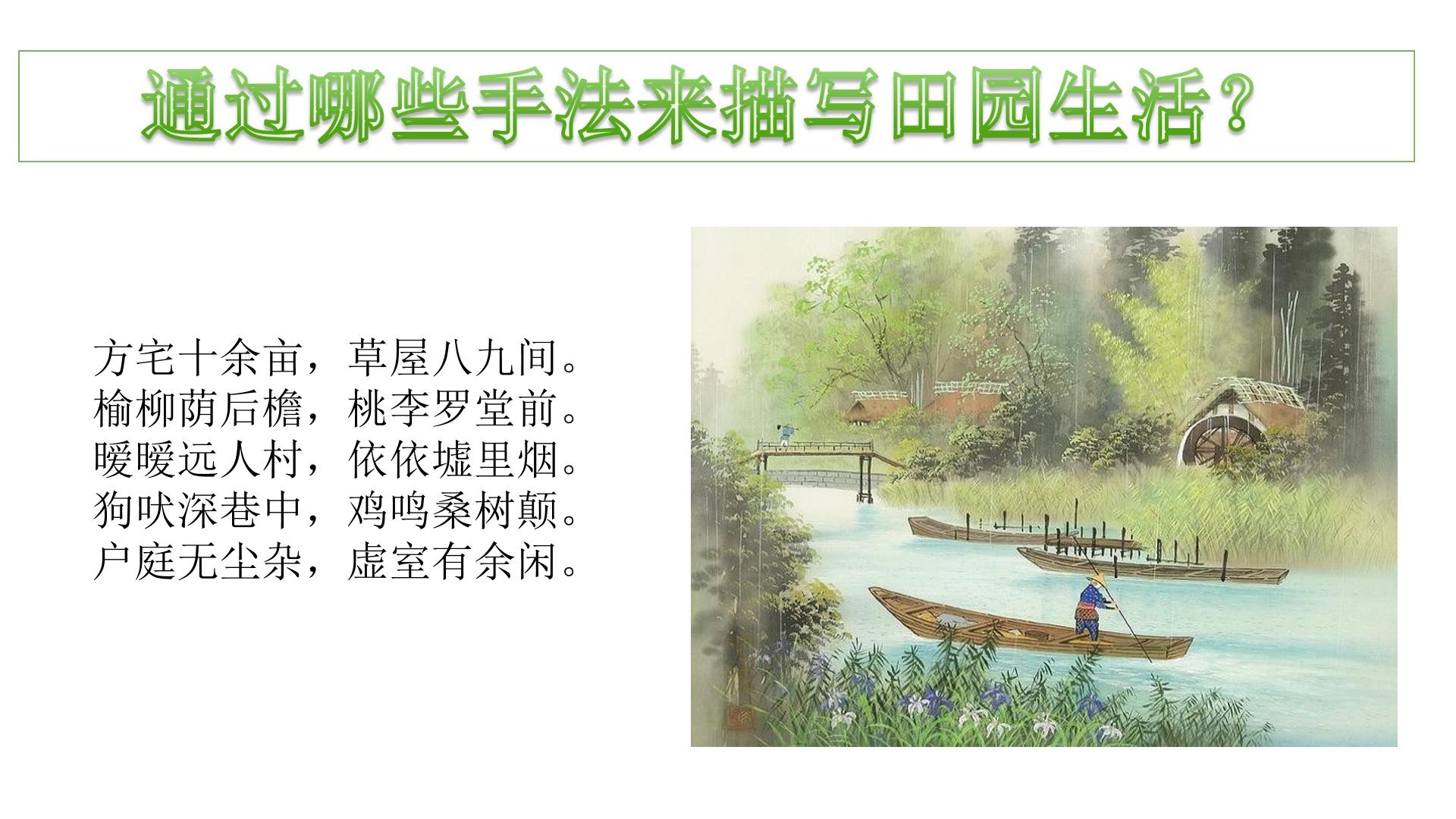 通过哪些手法来描写田园生活？

方宅十余亩，草屋八九间。
榆柳荫后檐，桃李罗堂前。
暧暧远人村，依依墟里烟。
狗吠深巷中，鸡鸣桑树颠。
户庭无尘杂，虚室有余闲。